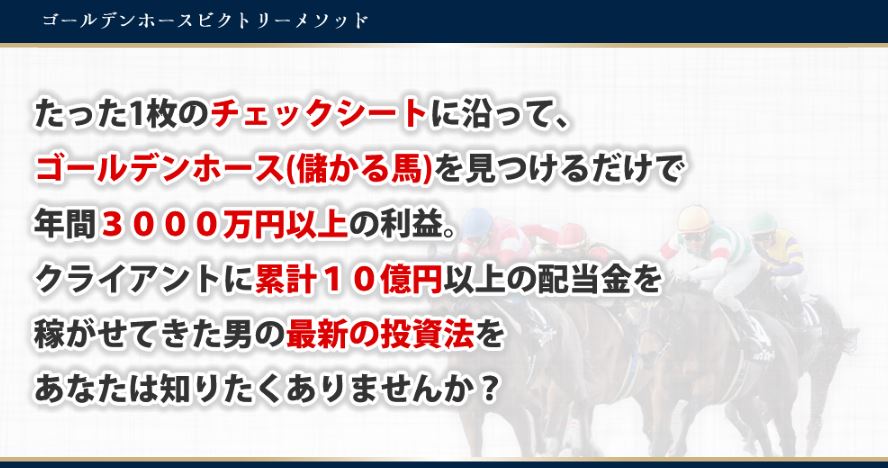 ゴールデンホースビクトリーメソッド

たった1枚のチェックシートに沿って、
ゴールデンホース(儲かる馬)を見つけるだけで
年間３０００万円以上の利益。
クライアントに累計１０億円以上の配当金を
稼がせてきた男の最新の投資法を
あなたは知りたくありませんか？